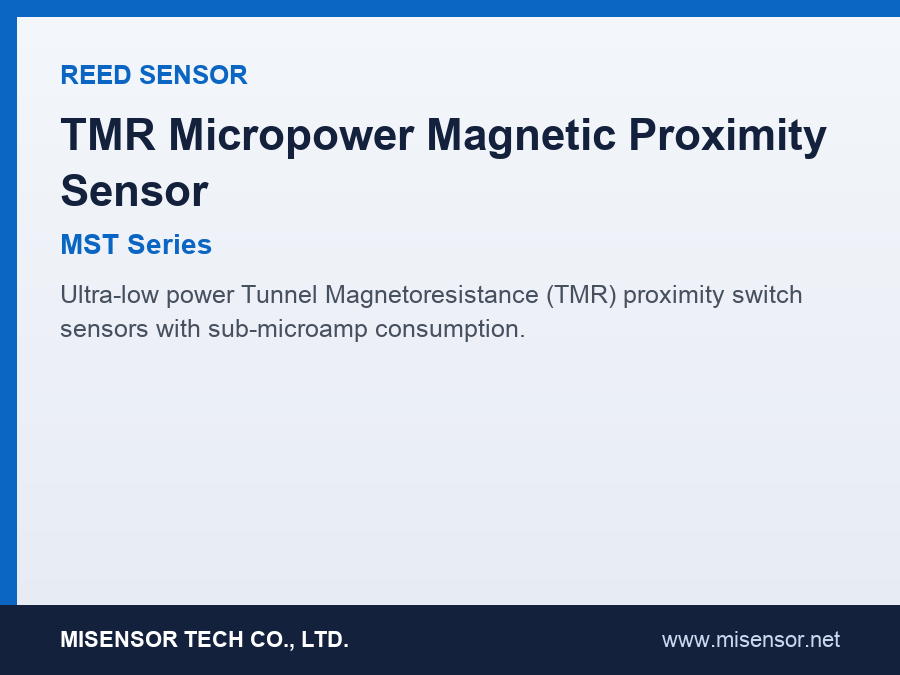 REED SENSOR

TMR Micropower Magnetic Proximity Sensor

MST Series

Ultra-low power Tunnel Magnetoresistance (TMR) proximity switch sensors with sub-microamp consumption.

MISENSOR TECH CO., LTD.

www.misensor.net